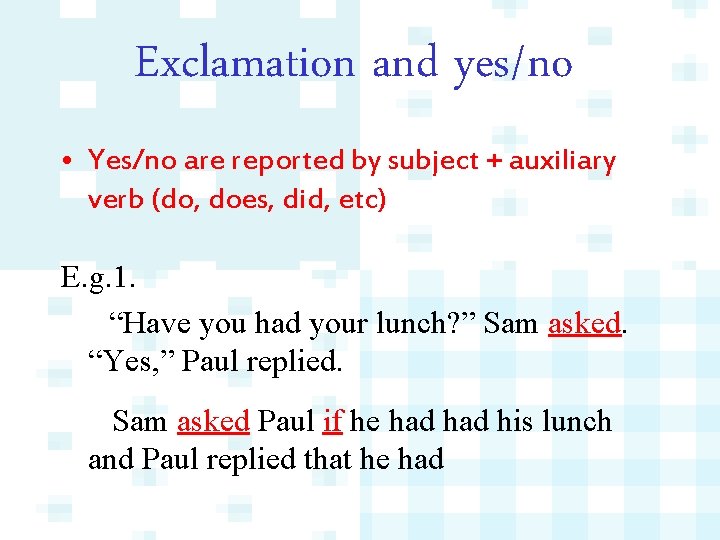 Exclamation and yes/no

• Yes/no are reported by subject + auxiliary verb (do, does, did, etc)

E.g.1.

“Have you had your lunch?” Sam asked. “Yes,” Paul replied.

Sam asked Paul if he had had his lunch and Paul replied that he had